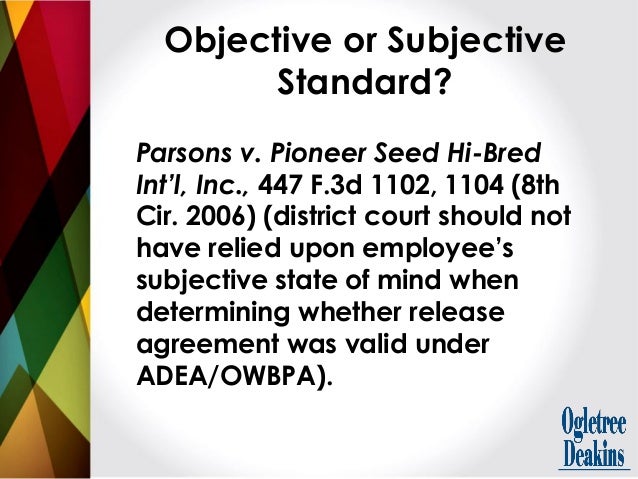 Objective or Subjective Standard?

Parsons v. Pioneer Seed Hi-Bred Int'l, Inc., 447 F.3d 1102, 1104 (8th Cir. 2006) (district court should not have relied upon employee's subjective state of mind when determining whether release agreement was valid under ADEA/OWBPA).

Ogletree Deakins